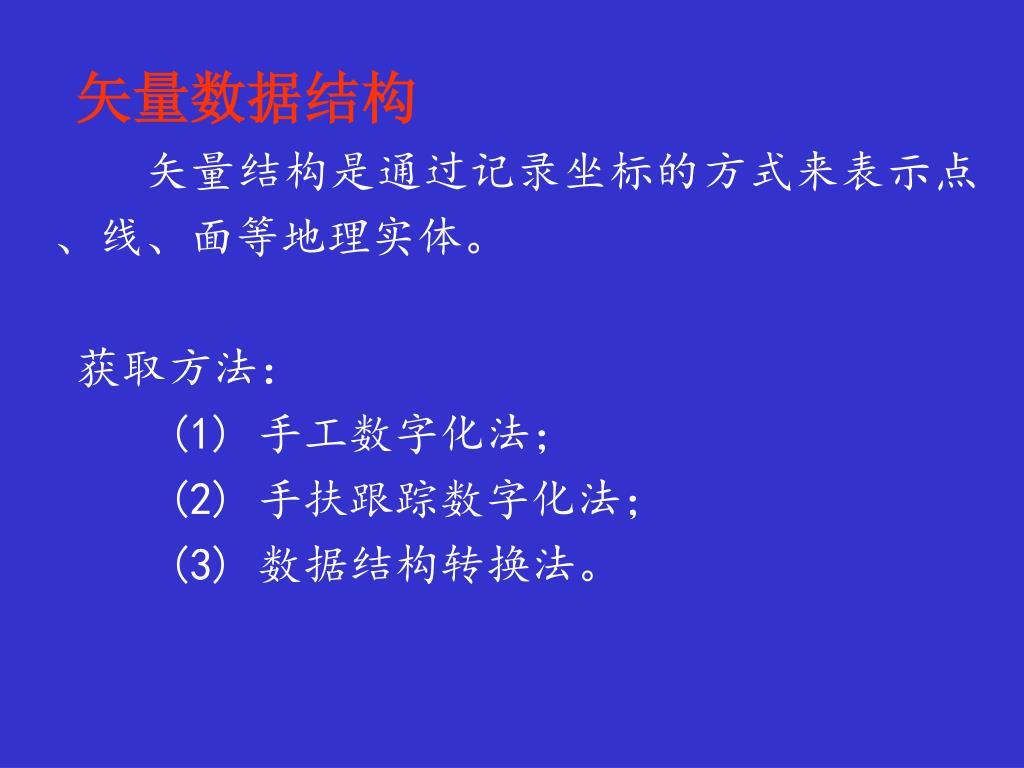 矢量数据结构

矢量结构是通过记录坐标的方式来表示点、线、面等地理实体。

获取方法：

(1) 手工数字化法；

(2) 手扶跟踪数字化法；

(3) 数据结构转换法。